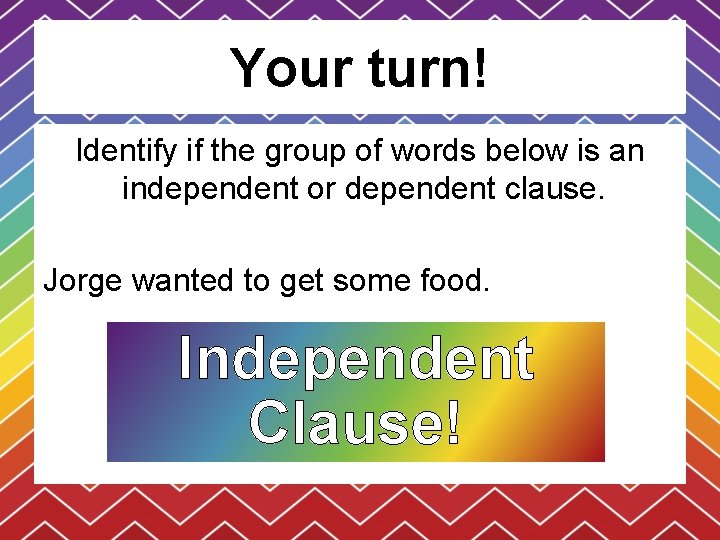 Your turn!

Identify if the group of words below is an independent or dependent clause.

Jorge wanted to get some food.

Independent Clause!